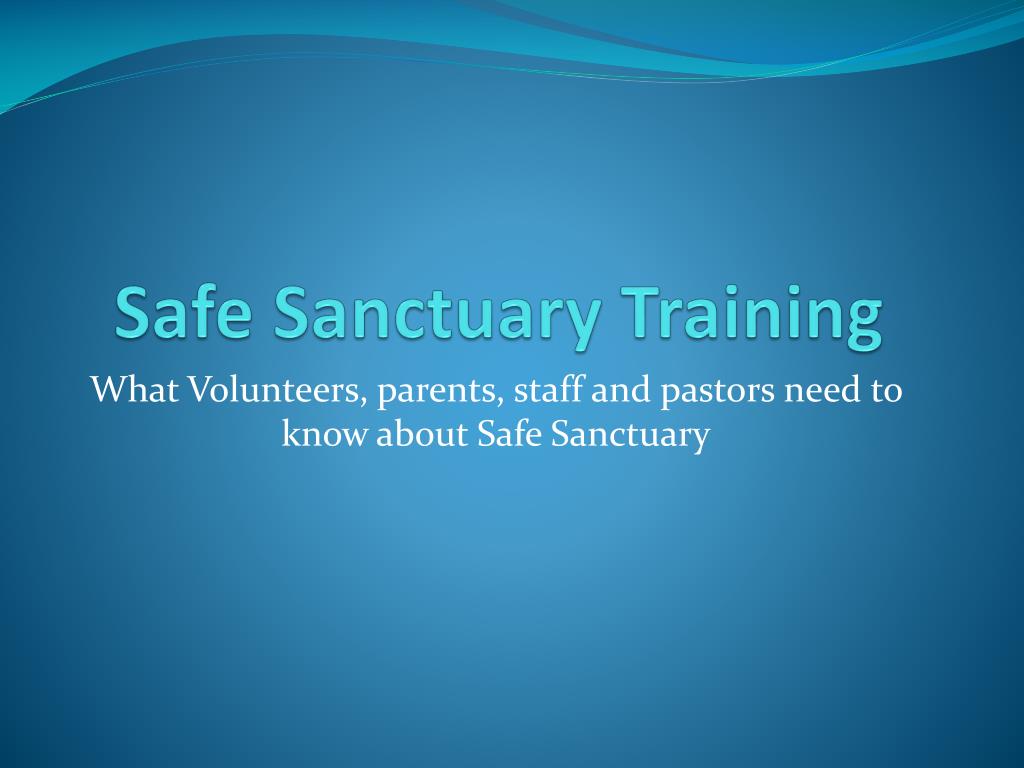 Safe Sanctuary Training

What Volunteers, parents, staff and pastors need to know about Safe Sanctuary